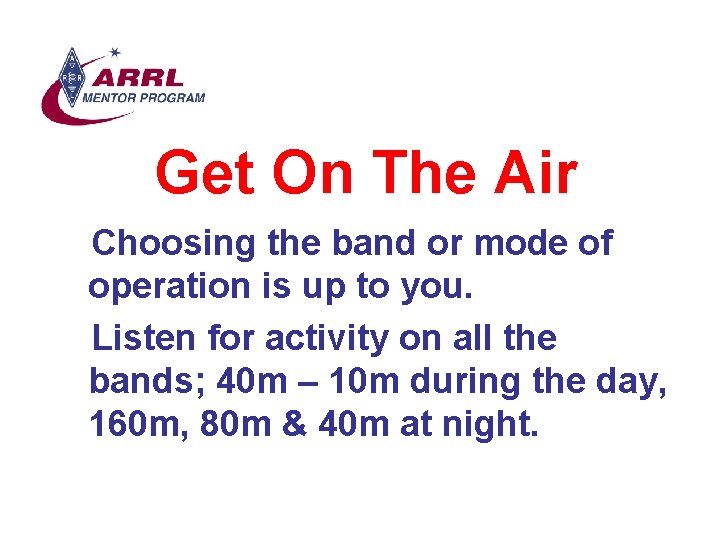 ARRL
MENTOR PROGRAM

Get On The Air

Choosing the band or mode of operation is up to you.

Listen for activity on all the bands; 40m – 10m during the day, 160m, 80m & 40m at night.